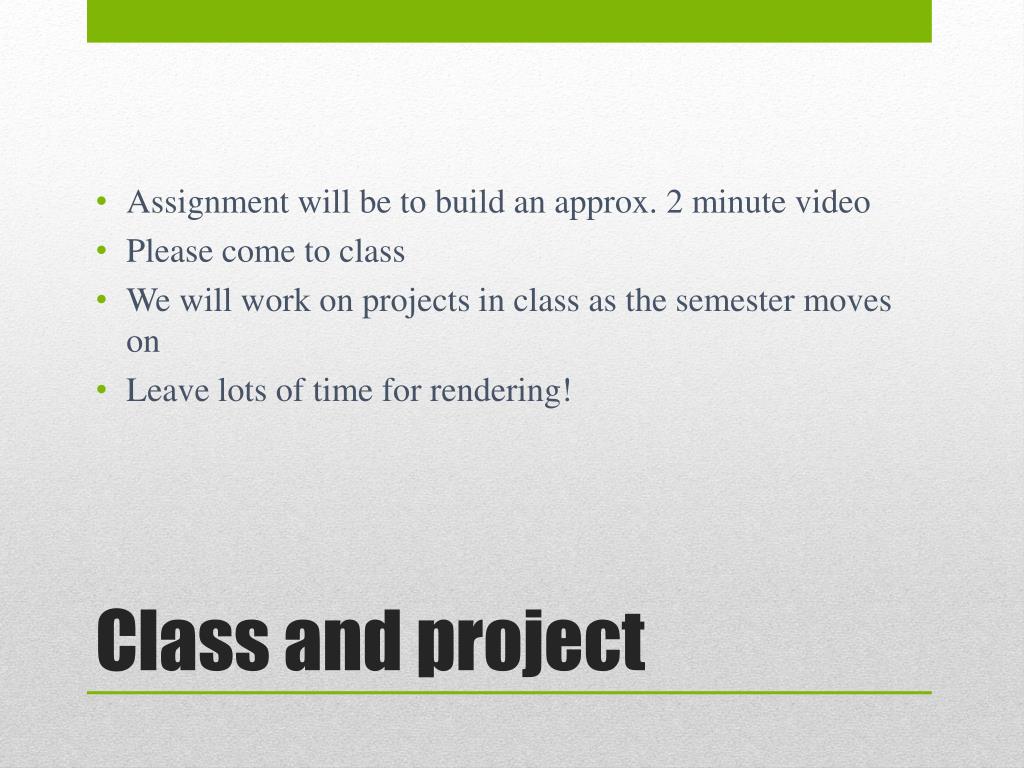 • Assignment will be to build an approx. 2 minute video
• Please come to class
• We will work on projects in class as the semester moves on
• Leave lots of time for rendering!

Class and project